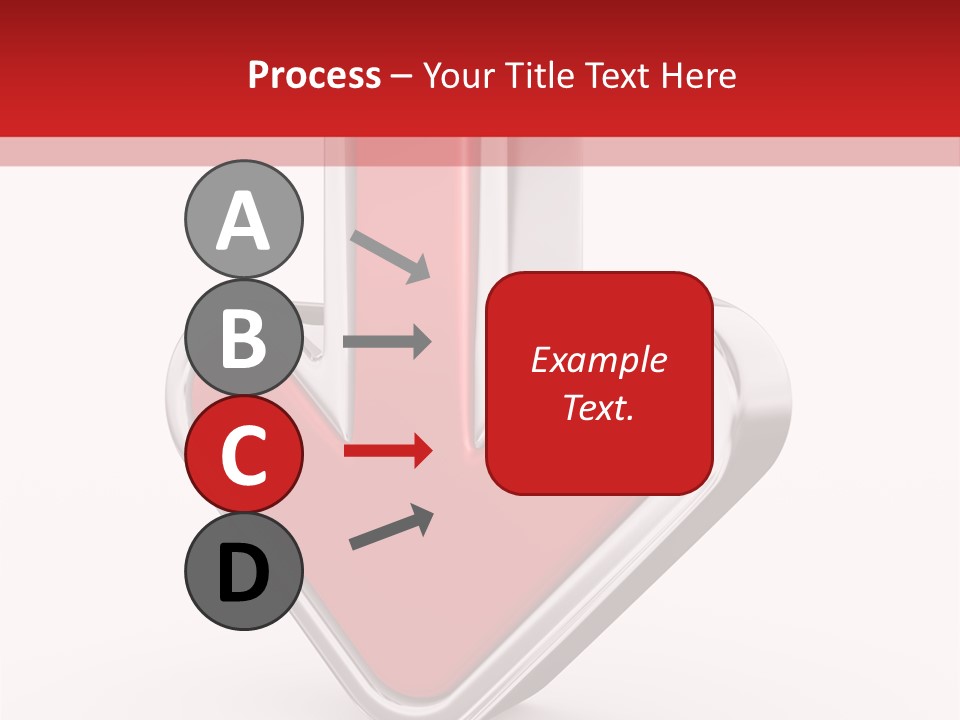 Process – Your Title Text Here

A

B

C

D

Example Text.